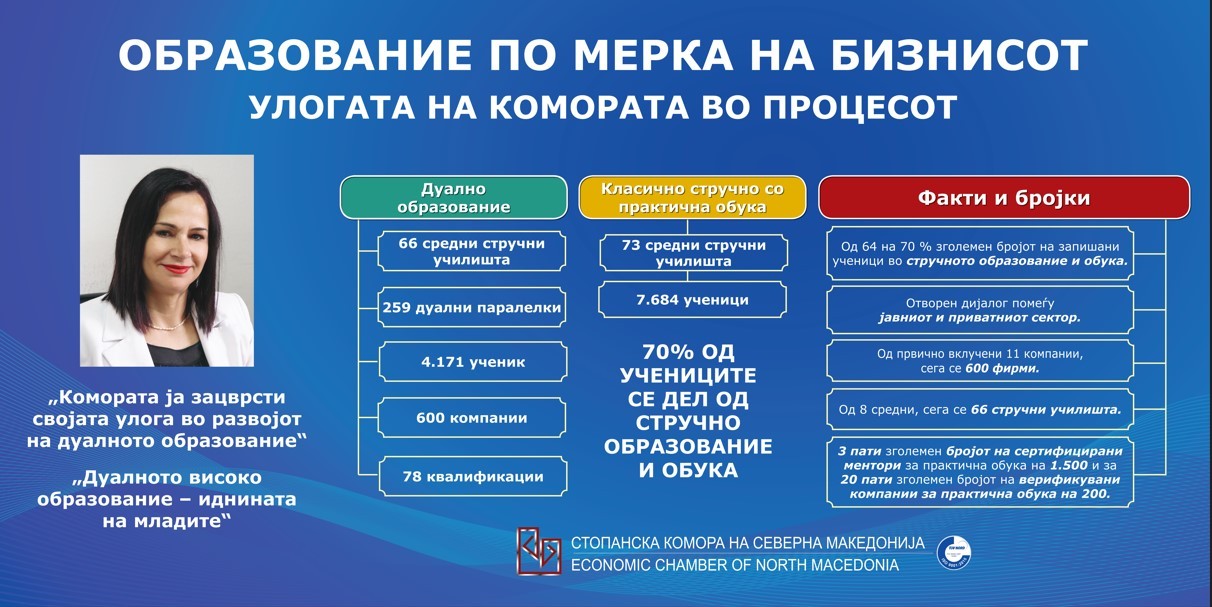 ОБРАЗОВАНИЕ ПО МЕРКА НА БИЗНИСОТ
УЛОГАТА НА КОМОРАТА ВО ПРОЦЕСОТ

„Комората ја зацврсти својата улога во развојот на дуалното образование“

„Дуалното високо образование – иднината на младите“

Дуално образование

66 средни стручни училишта

259 дуални паралелки

4.171 ученик

600 компании

78 квалификации

Класично стручно со практична обука

73 средни стручни училишта

7.684 ученици

70% ОД УЧЕНИЦИТЕ СЕ ДЕЛ ОД СТРУЧНО ОБРАЗОВАНИЕ И ОБУКА

Факти и бројки

Од 64 на 70 % зголемен бројот на запишани ученици во стручното образование и обука.

Отворен дијалог помеѓу јавниот и приватниот сектор.

Од првично вклучени 11 компании, сега се 600 фирми.

Од 8 средни, сега се 66 стручни училишта.

3 пати зголемен бројот на сертифицирани ментори за практична обука на 1.500 и за 20 пати зголемен бројот на верификувани компании за практична обука на 200.

СТОПАНСКА КОМОРА НА СЕВЕРНА МАКЕДОНИЈА
ECONOMIC CHAMBER OF NORTH MACEDONIA